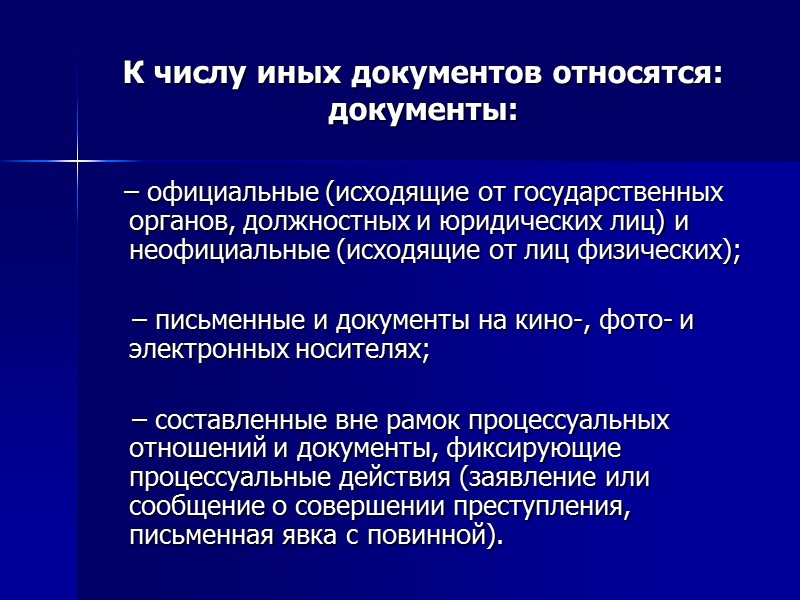 К числу иных документов относятся: документы:

– официальные (исходящие от государственных органов, должностных и юридических лиц) и неофициальные (исходящие от лиц физических);

– письменные и документы на кино-, фото- и электронных носителях;

– составленные вне рамок процессуальных отношений и документы, фиксирующие процессуальные действия (заявление или сообщение о совершении преступления, письменная явка с повинной).